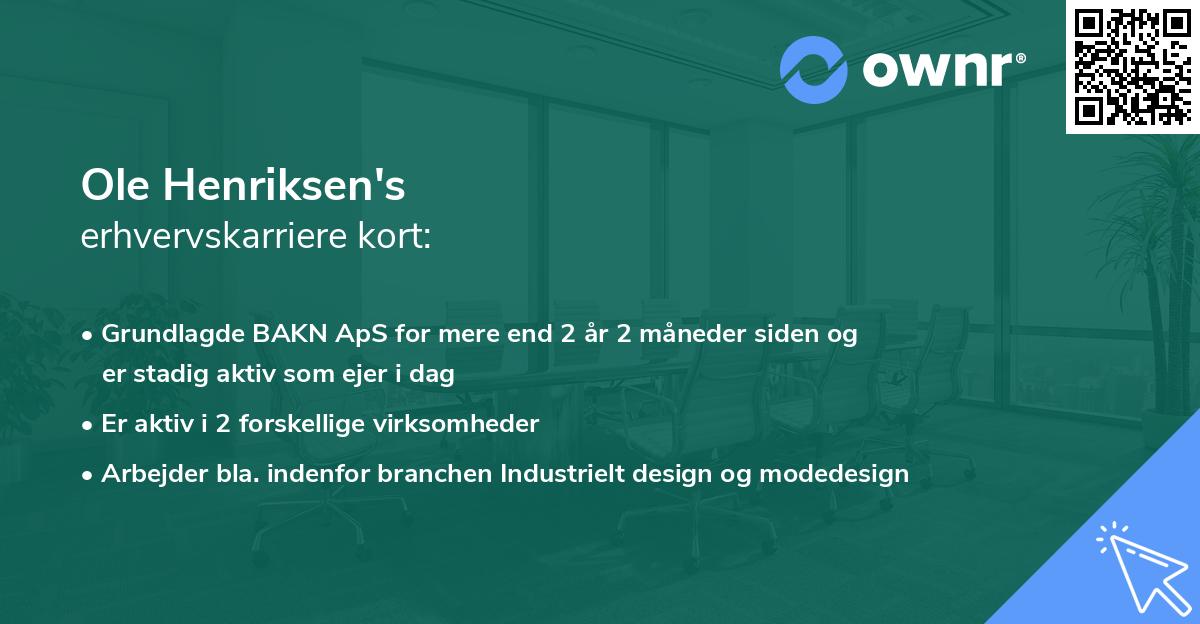 ownr®

Ole Henriksen's
erhvervskarriere kort:

• Grundlagde BAKN ApS for mere end 2 år 2 måneder siden og er stadig aktiv som ejer i dag
• Er aktiv i 2 forskellige virksomheder
• Arbejder bla. indenfor branchen Industrielt design og modedesign